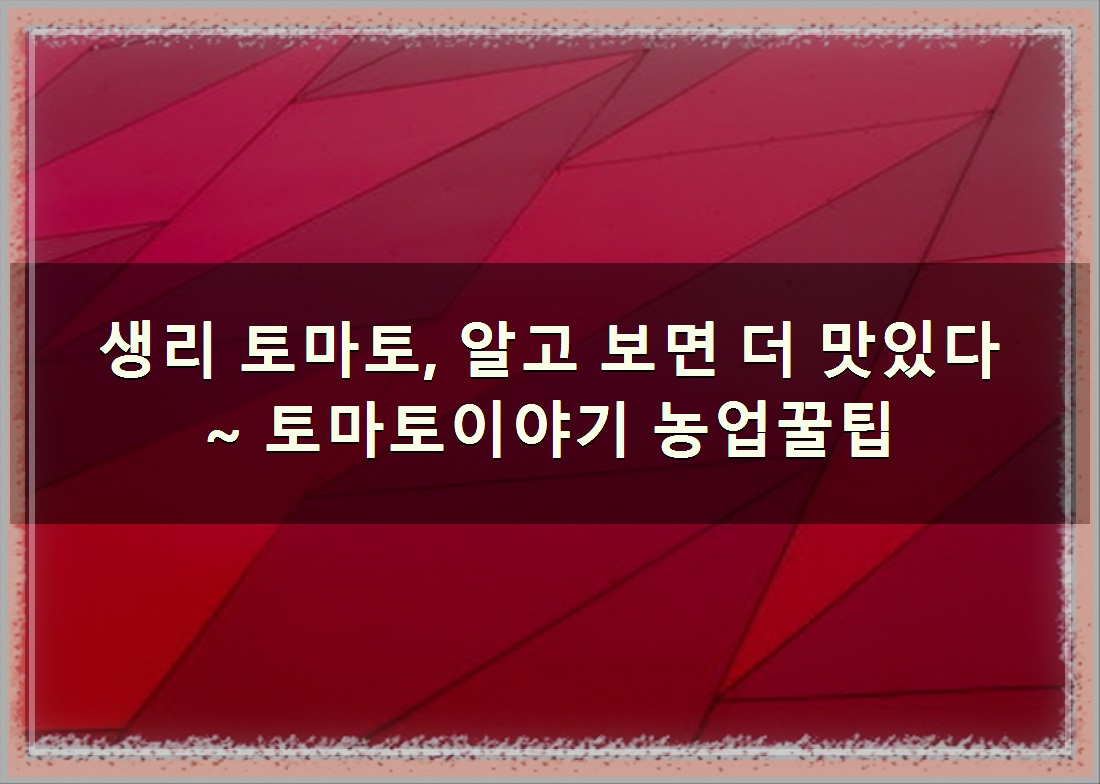 생리 토마토, 알고 보면 더 맛있다
~ 토마토이야기 농업꿀팁